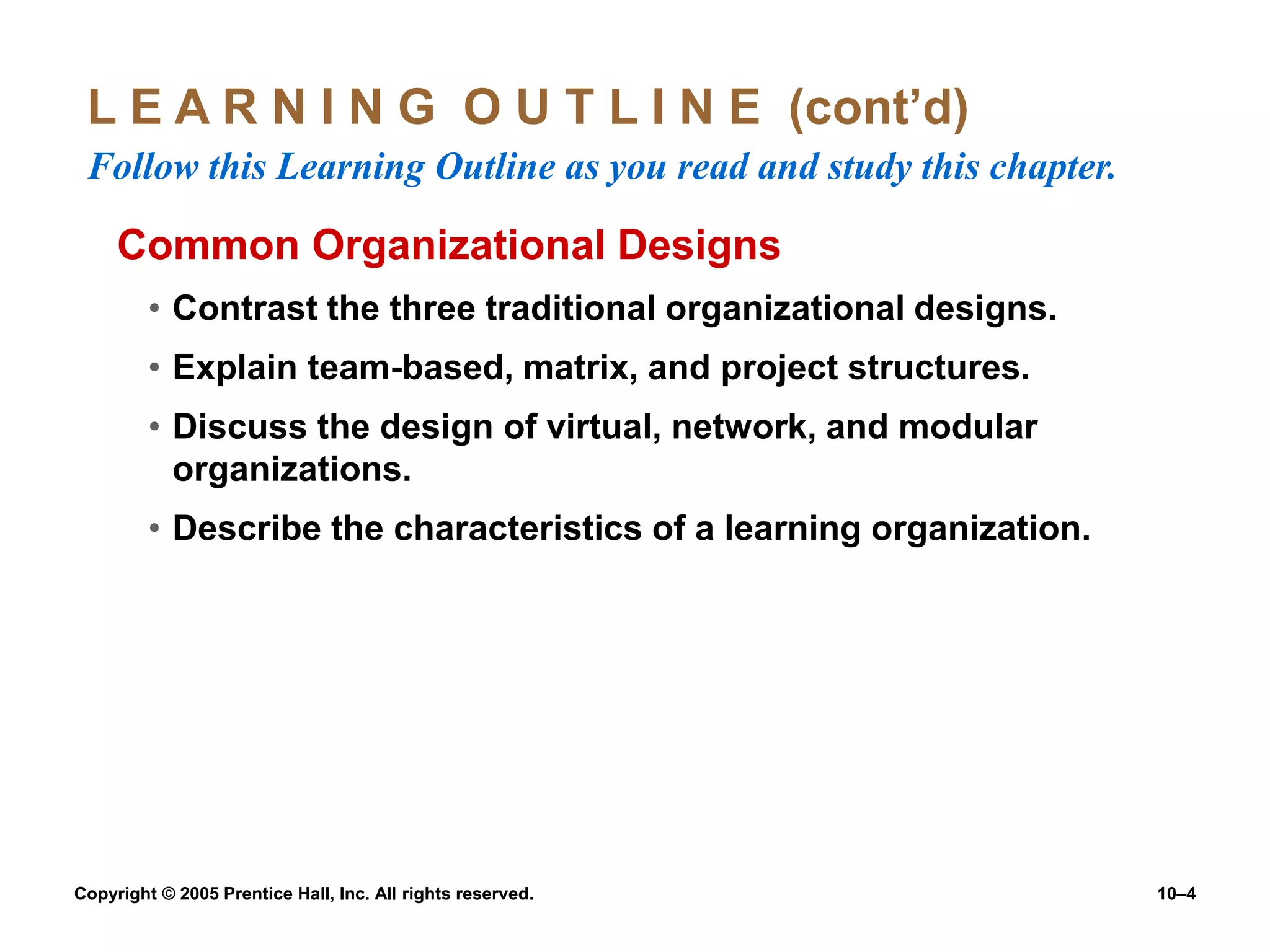 L E A R N I N G O U T L I N E (cont’d)

Follow this Learning Outline as you read and study this chapter.

Common Organizational Designs

• Contrast the three traditional organizational designs.

• Explain team-based, matrix, and project structures.

• Discuss the design of virtual, network, and modular organizations.

• Describe the characteristics of a learning organization.

Copyright © 2005 Prentice Hall, Inc. All rights reserved.

10–4